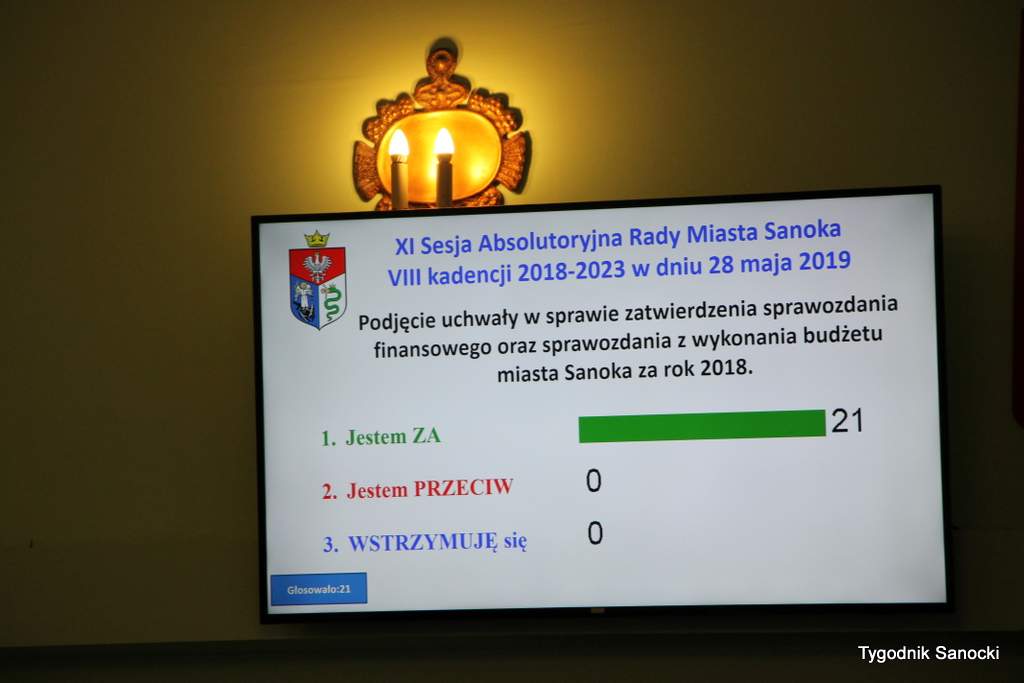 XI Sesja Absolutoryjna Rady Miasta Sanoka
VIII kadencji 2018-2023 w dniu 28 maja 2019

Podjęcie uchwały w sprawie zatwierdzenia sprawozdania finansowego oraz sprawozdania z wykonania budżetu miasta Sanoka za rok 2018.

1. Jestem ZA 21

2. Jestem PRZECIW 0

3. WSTRZYMUJĘ się 0

Głosowało:21

Tygodnik Sanocki